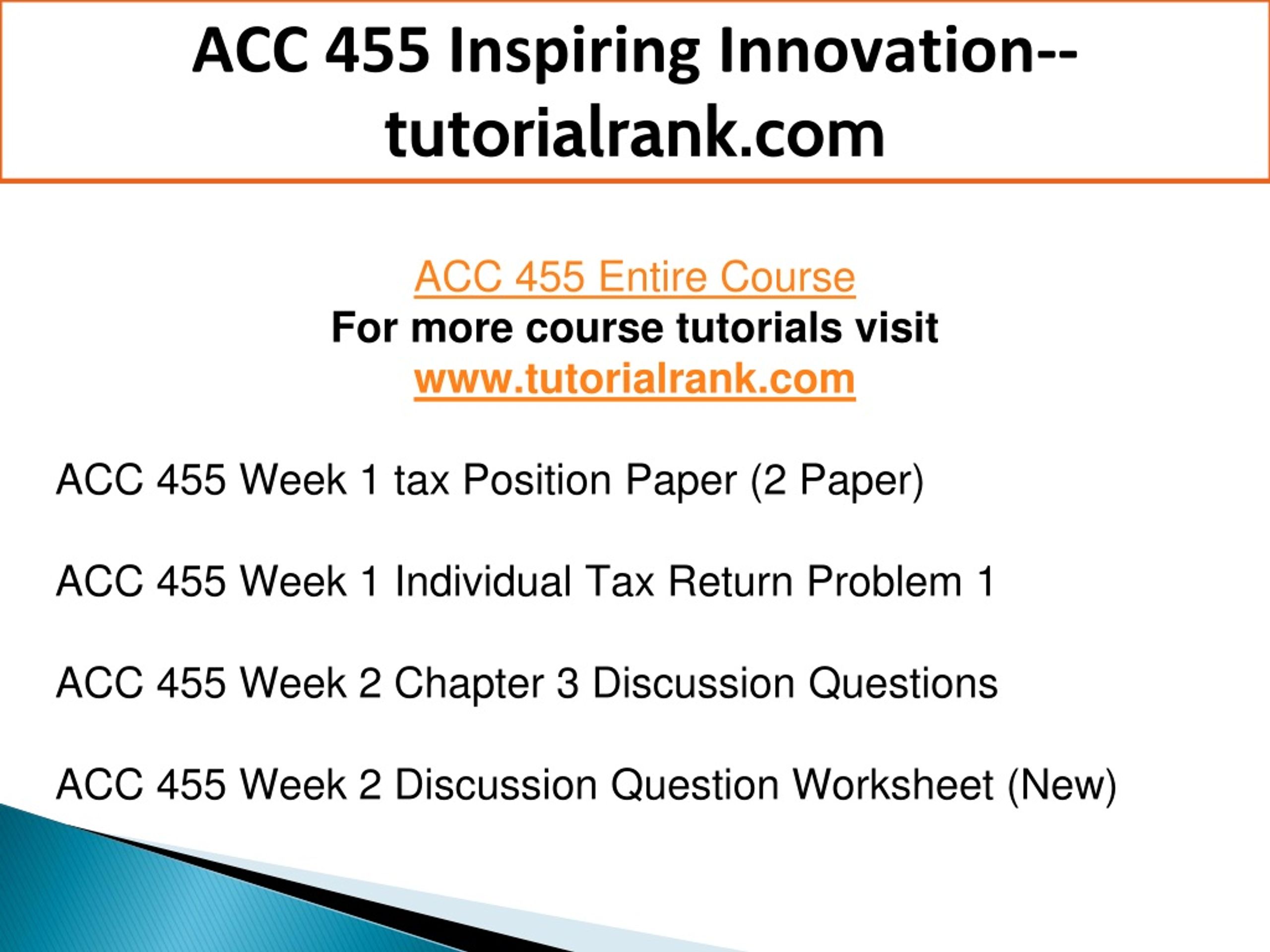 ACC 455 Inspiring Innovation--tutorialrank.com

ACC 455 Entire Course
For more course tutorials visit
www.tutorialrank.com

ACC 455 Week 1 tax Position Paper (2 Paper)

ACC 455 Week 1 Individual Tax Return Problem 1

ACC 455 Week 2 Chapter 3 Discussion Questions

ACC 455 Week 2 Discussion Question Worksheet (New)